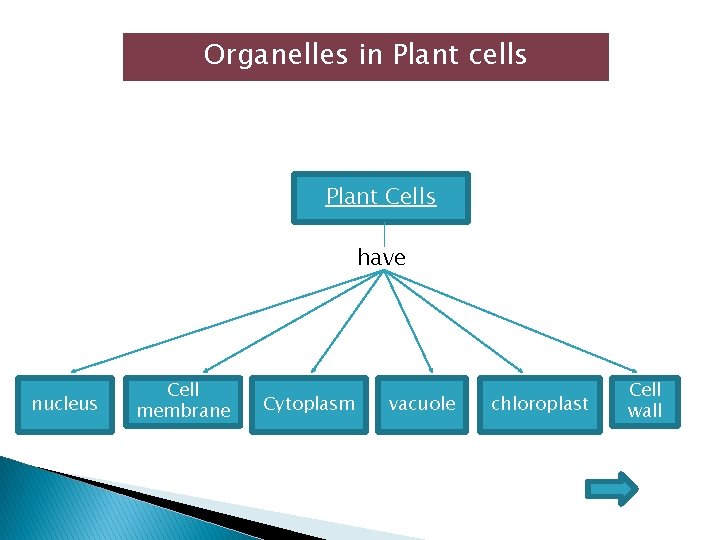 Organelles in Plant cells

Plant Cells

have

nucleus

Cell membrane

Cytoplasm

vacuole

chloroplast

Cell wall